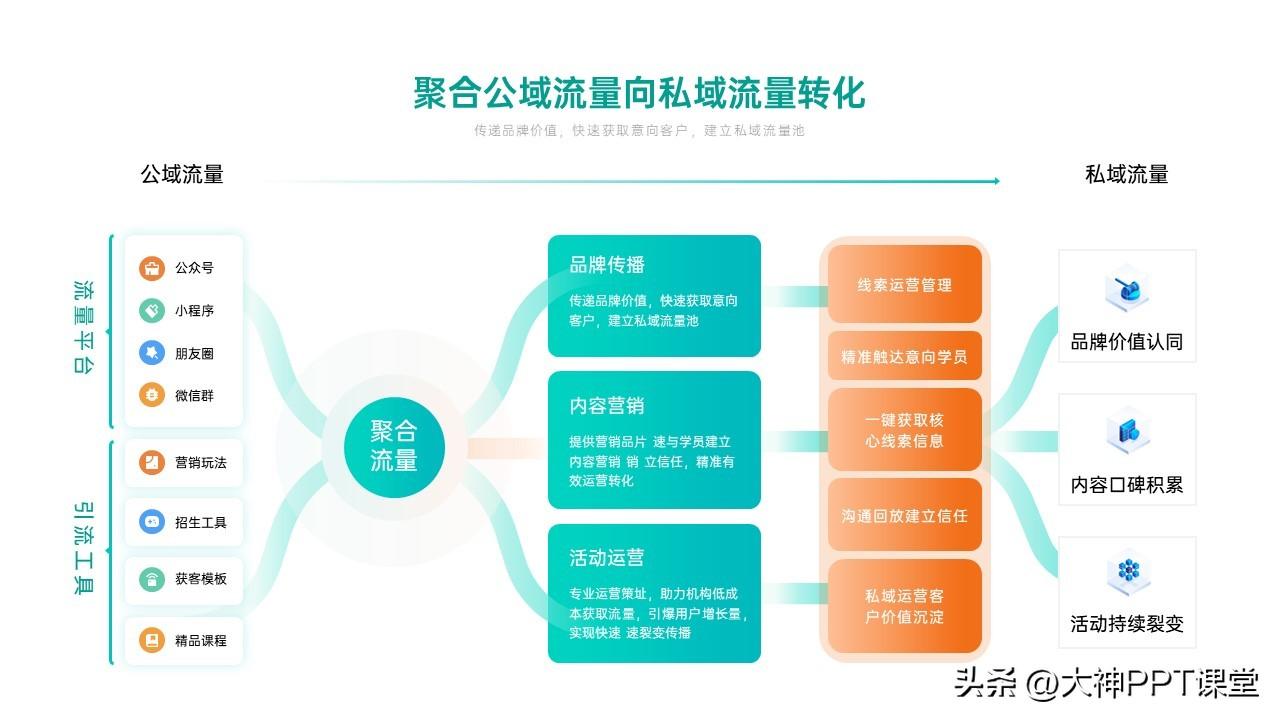 聚合公域流量向私域流量转化

传递品牌价值，快速获取意向客户，建立私域流量池

公域流量

私域流量

流量平台

公众号

小程序

朋友圈

微信群

引流工具

营销玩法

招生工具

获客模板

精品课程

聚合流量

品牌传播

传递品牌价值，快速获取意向客户，建立私域流量池

内容营销

提供营销品片 速与学员建立内容营销 销 立信任，精准有效运营转化

活动运营

专业运营策址，助力机构低成本获取流量，引爆用户增长量，实现快速 速裂变传播

线索运营管理

精准触达意向学员

一键获取核心线索信息

沟通回放建立信任

私域运营客户价值沉淀

品牌价值认同

内容口碑积累

活动持续裂变

头条 @大神PPT课堂